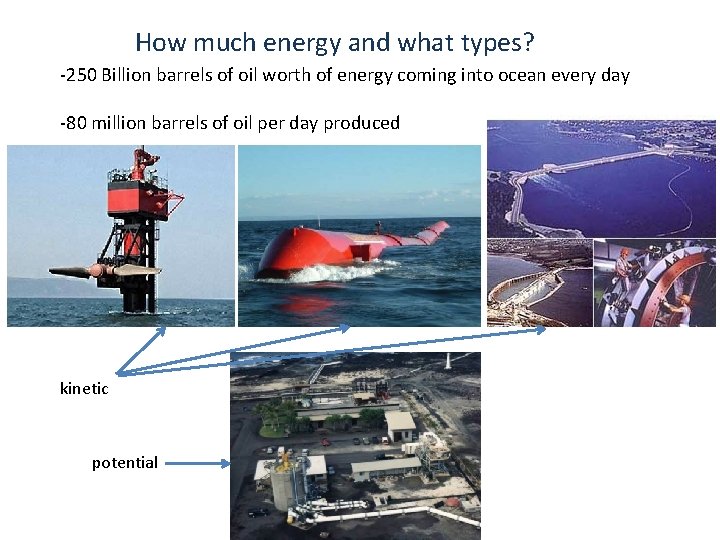 How much energy and what types?

-250 Billion barrels of oil worth of energy coming into ocean every day

-80 million barrels of oil per day produced

kinetic

potential